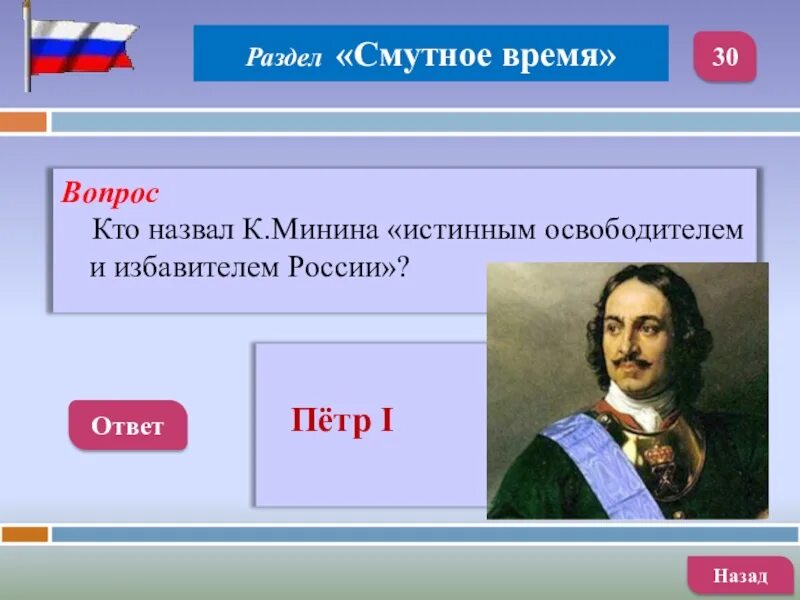 Раздел «Смутное время»

30

Вопрос
Кто назвал К.Минина «истинным освободителем и избавителем России»?

Ответ

Пётр I

Назад